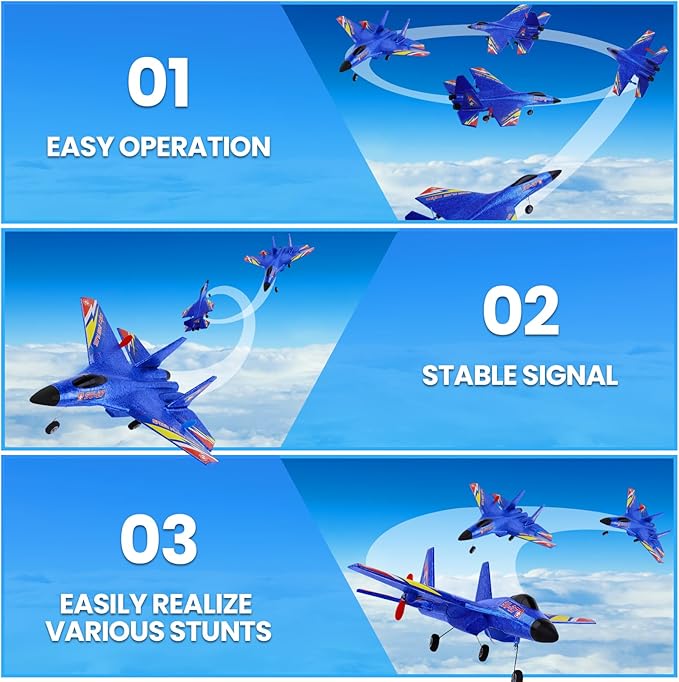 01

EASY OPERATION

02

STABLE SIGNAL

03

EASILY REALIZE VARIOUS STUNTS